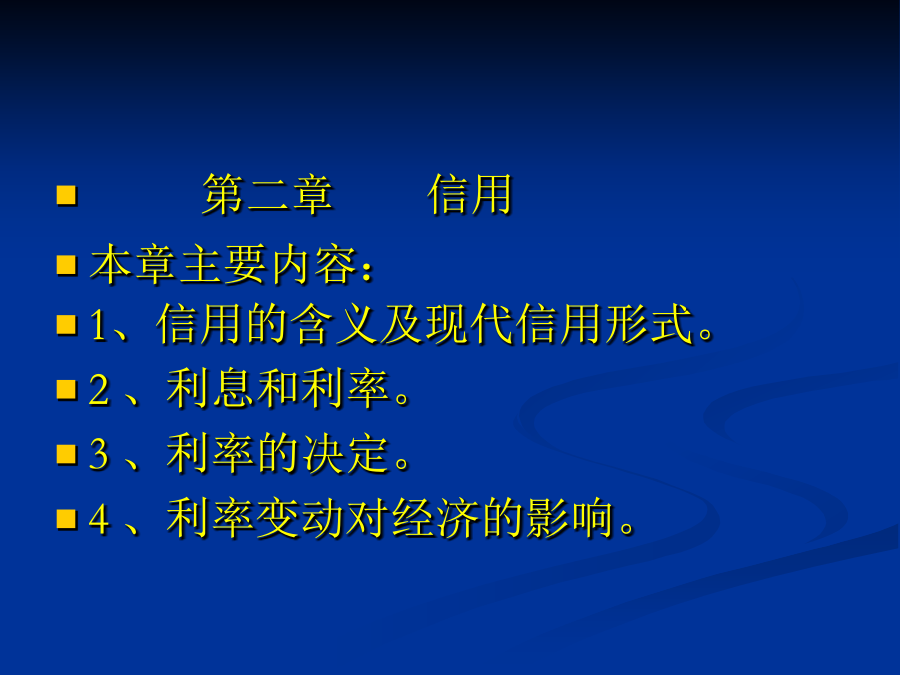 第二章 信用

本章主要内容：

1、信用的含义及现代信用形式。

2 、利息和利率。

3 、利率的决定。

4 、利率变动对经济的影响。